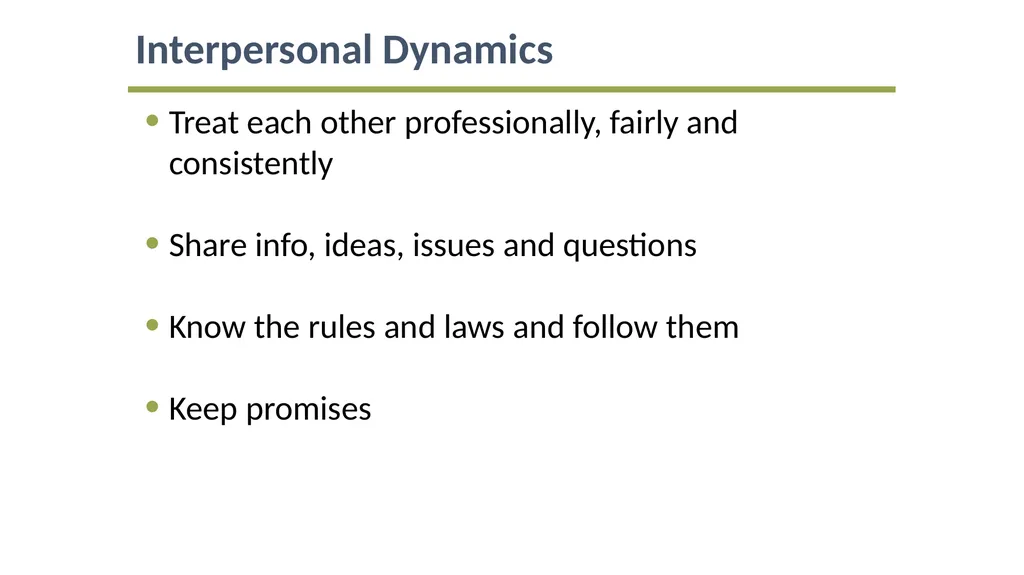 Interpersonal Dynamics

• Treat each other professionally, fairly and consistently

• Share info, ideas, issues and questions

• Know the rules and laws and follow them

• Keep promises